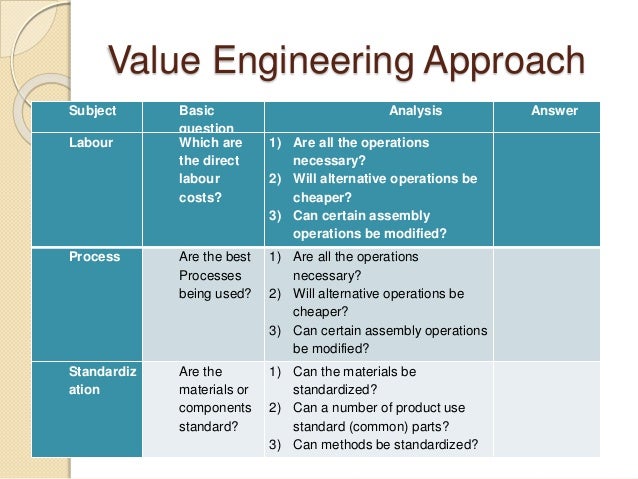 Value Engineering Approach

| Subject | Basic question | Analysis | Answer |
|---|---|---|---|
| Labour | Which are the direct labour costs? | 1) Are all the operations necessary? 2) Will alternative operations be cheaper? 3) Can certain assembly operations be modified? | |
| Process | Are the best Processes being used? | 1) Are all the operations necessary? 2) Will alternative operations be cheaper? 3) Can certain assembly operations be modified? | |
| Standardization | Are the materials or components standard? | 1) Can the materials be standardized? 2) Can a number of product use standard (common) parts? 3) Can methods be standardized? | |